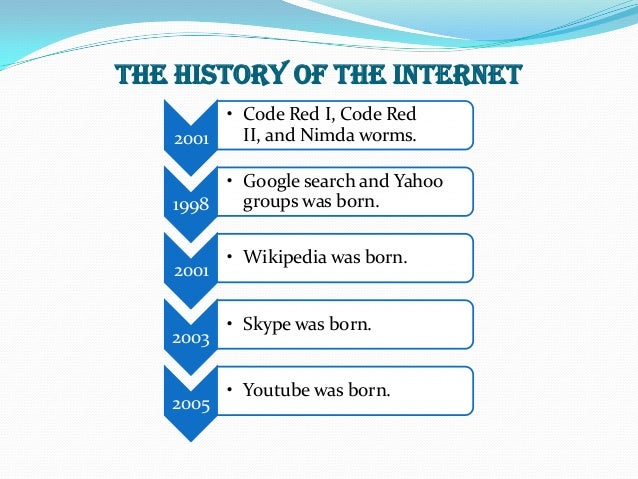 THE HISTORY OF THE INTERNET

2001
• Code Red I, Code Red II, and Nimda worms.

1998
• Google search and Yahoo groups was born.

2001
• Wikipedia was born.

2003
• Skype was born.

2005
• Youtube was born.